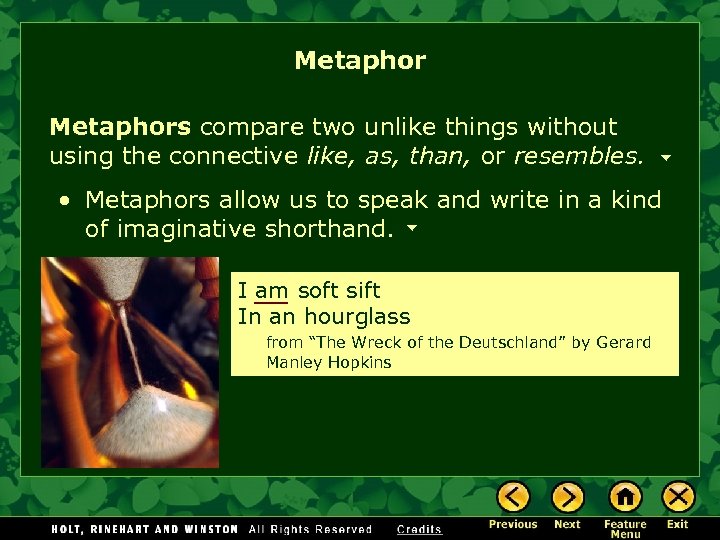 Metaphor

Metaphors compare two unlike things without using the connective like, as, than, or resembles.

• Metaphors allow us to speak and write in a kind of imaginative shorthand.

I am soft sift
In an hourglass
from "The Wreck of the Deutschland" by Gerard Manley Hopkins

HOLT, RINEHART AND WINSTON All Rights Reserved Credits

Previous Next Feature Menu Exit